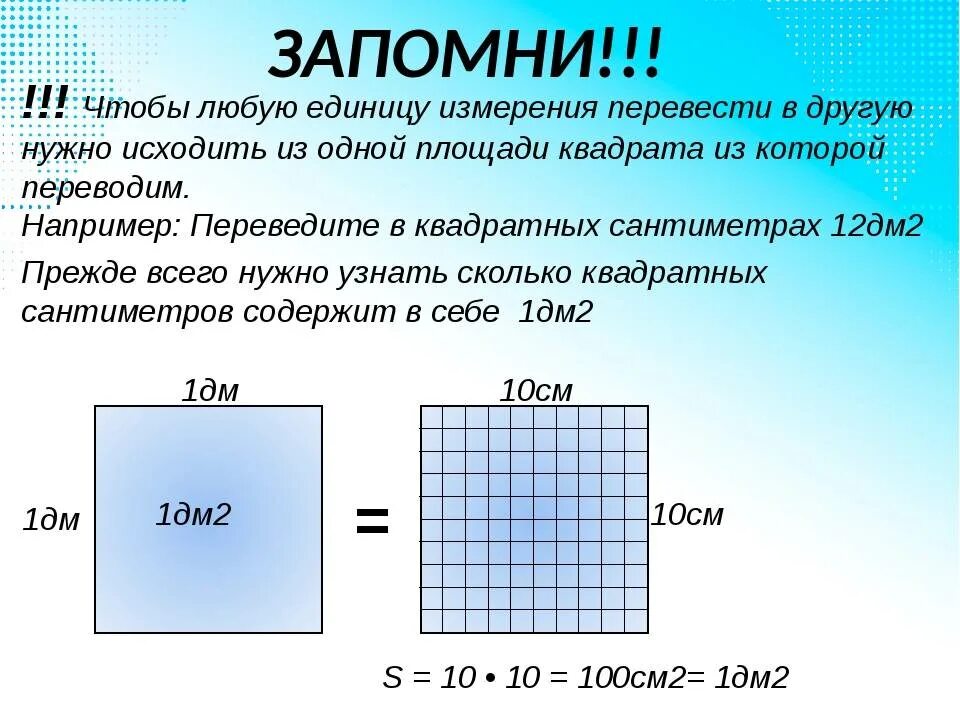 ЗАПОМНИ!!!

!!! Чтобы любую единицу измерения перевести в другую нужно исходить из одной площади квадрата из которой переводим.

Например: Переведите в квадратных сантиметрах 12дм2

Прежде всего нужно узнать сколько квадратных сантиметров содержит в себе 1дм2

1дм

1дм

1дм2

=

10см

10см

S = 10 • 10 = 100см2= 1дм2